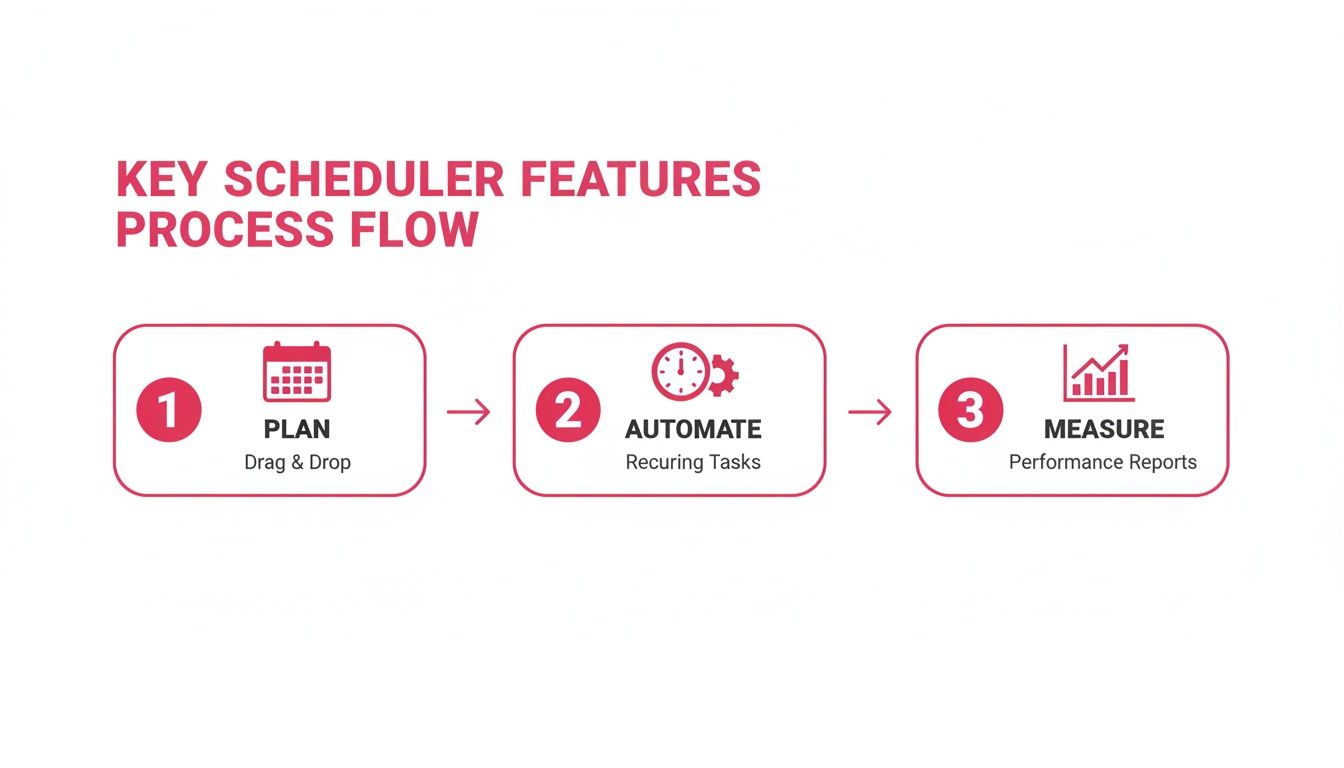 KEY SCHEDULER FEATURES PROCESS FLOW

1
PLAN
Drag & Drop

2
AUTOMATE
Recuring Tasks

3
MEASURE
Performance Reports